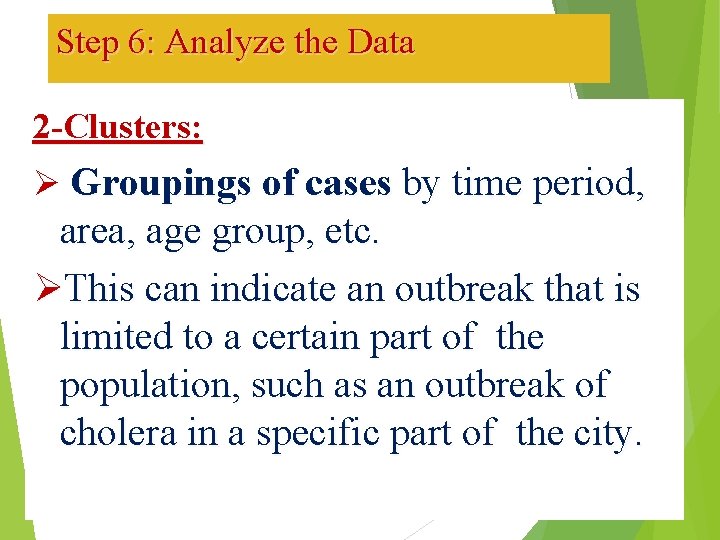 Step 6: Analyze the Data

2-Clusters:

➢ Groupings of cases by time period, area, age group, etc.

➢This can indicate an outbreak that is limited to a certain part of the population, such as an outbreak of cholera in a specific part of the city.